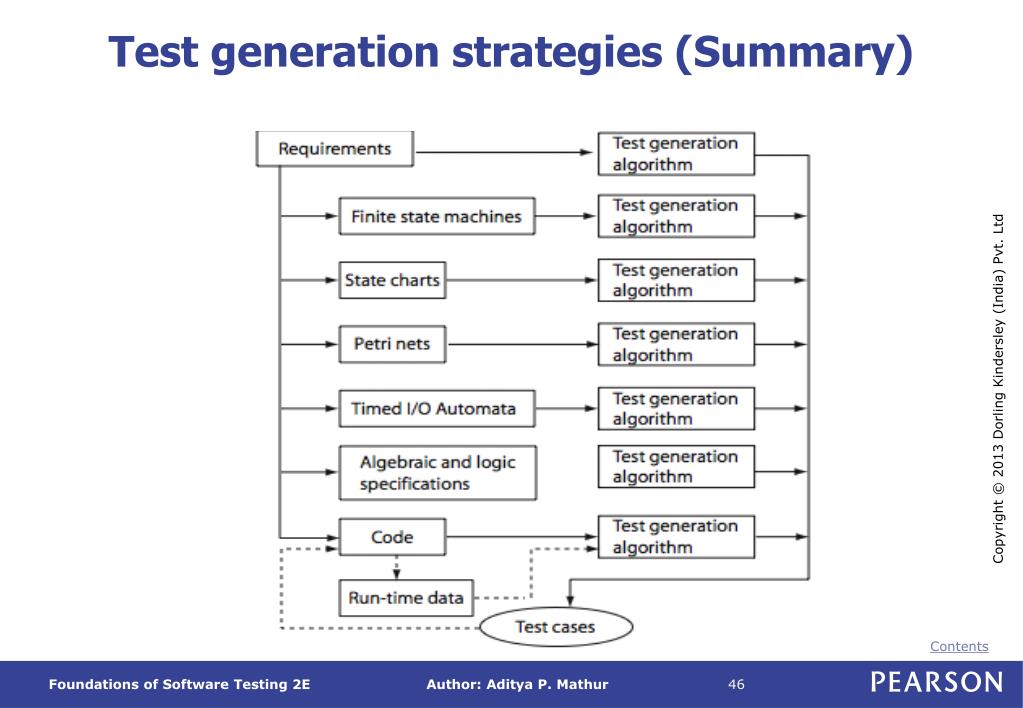 Test generation strategies (Summary)

Requirements

Test generation algorithm

Finite state machines

Test generation algorithm

State charts

Test generation algorithm

Petri nets

Test generation algorithm

Timed I/O Automata

Test generation algorithm

Algebraic and logic specifications

Test generation algorithm

Code

Test generation algorithm

Run-time data

Test cases

Copyright © 2013 Dorling Kindersley (India) Pvt. Ltd

Contents

Foundations of Software Testing 2E

Author: Aditya P. Mathur

46

PEARSON